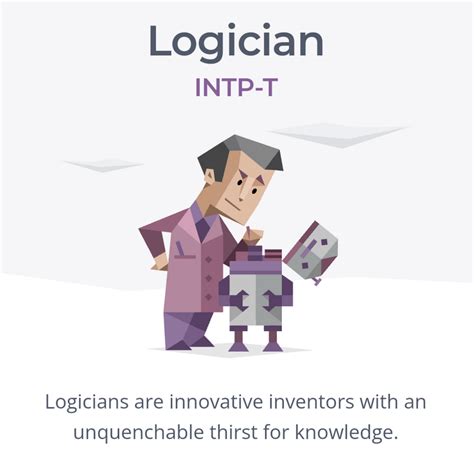 Logician

INTP-T

Logicians are innovative inventors with an unquenchable thirst for knowledge.